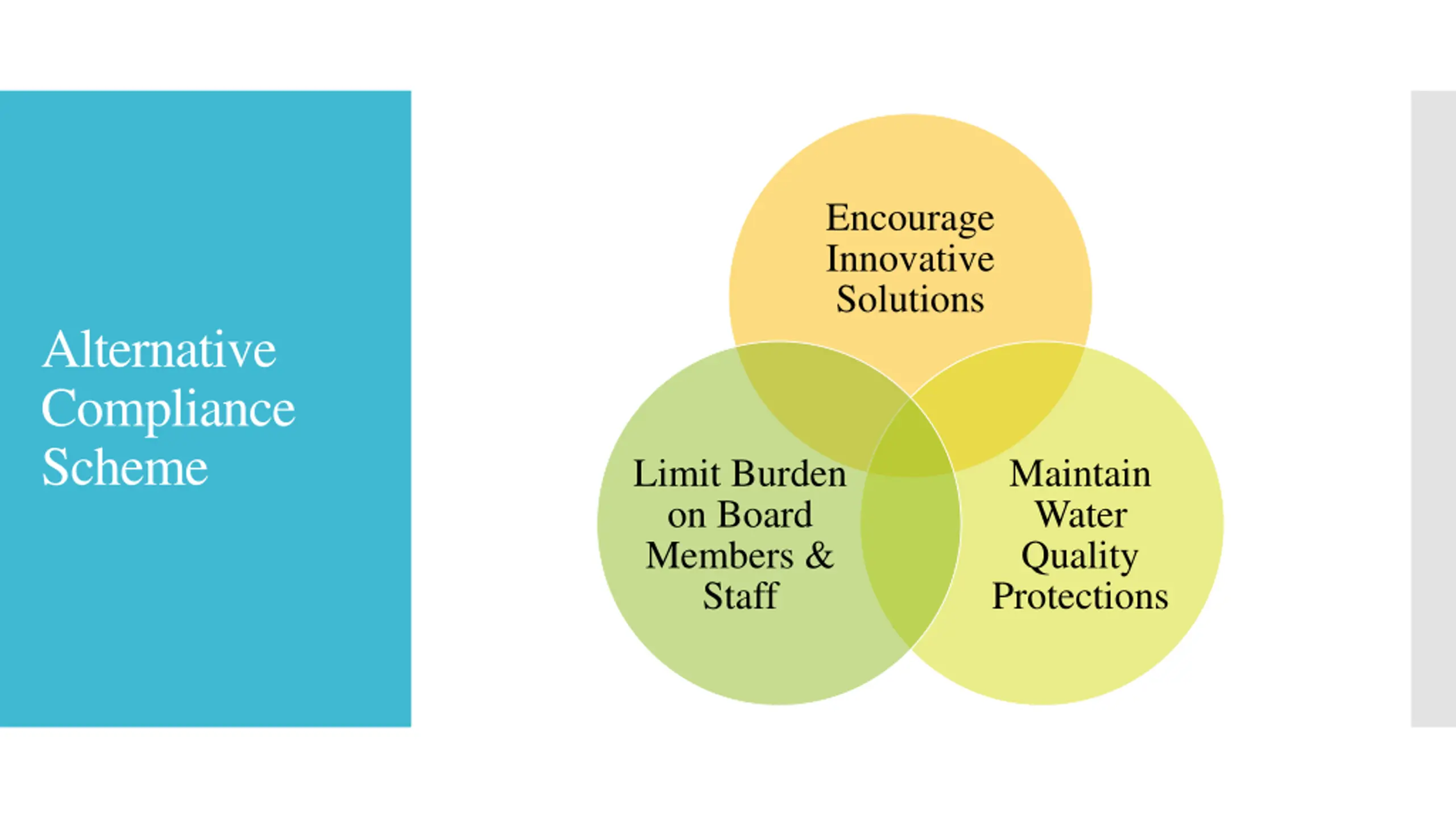 Alternative Compliance Scheme

Encourage Innovative Solutions

Limit Burden on Board Members & Staff

Maintain Water Quality Protections